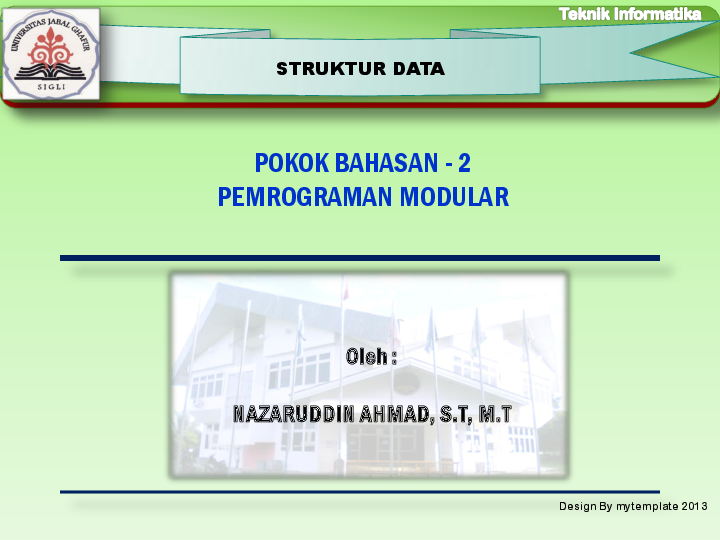 UNIVERSITAS JABAL GHAFUR
SIGLI

Teknik Informatika

STRUKTUR DATA

POKOK BAHASAN - 2
PEMROGRAMAN MODULAR

Oleh :

NAZARUDDIN AHMAD, S.T, M.T

Design By mytemplate 2013